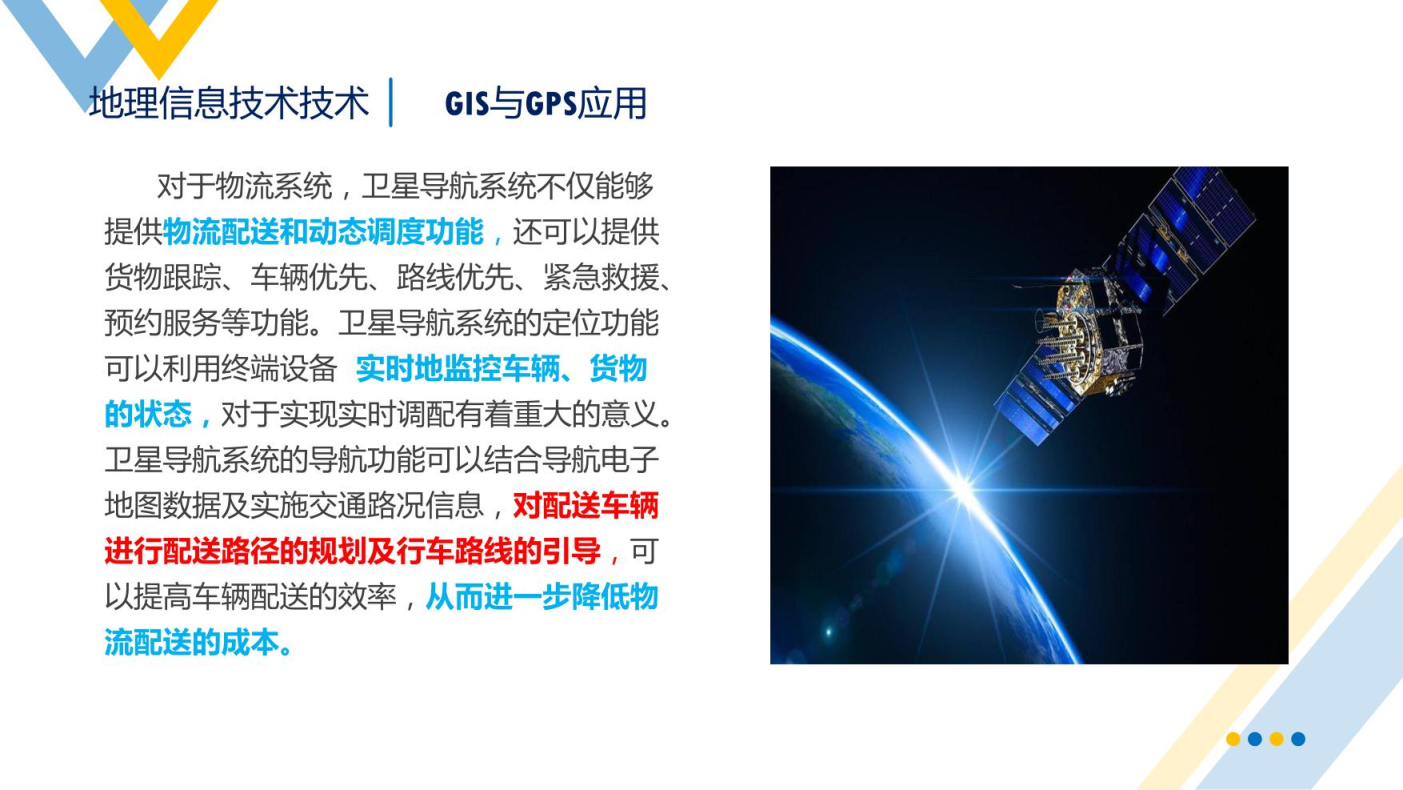 地理信息技术技术 | GIS与GPS应用

对于物流系统，卫星导航系统不仅能够提供物流配送和动态调度功能，还可以提供货物跟踪、车辆优先、路线优先、紧急救援、预约服务等功能。卫星导航系统的定位功能可以利用终端设备 实时地监控车辆、货物的状态，对于实现实时调配有着重大的意义。卫星导航系统的导航功能可以结合导航电子地图数据及实施交通路况信息，对配送车辆进行配送路径的规划及行车路线的引导，可以提高车辆配送的效率，从而进一步降低物流配送的成本。